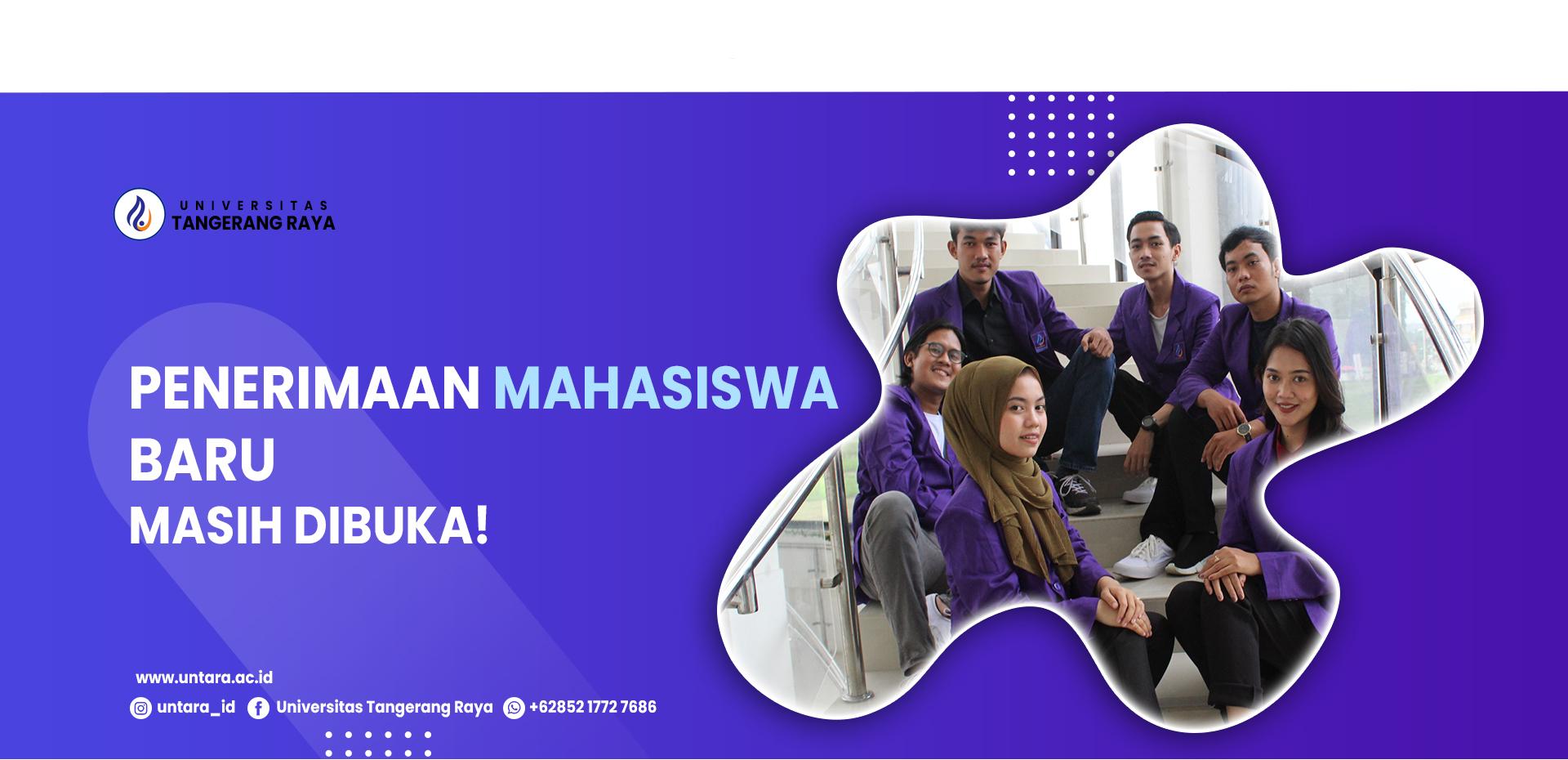 UNIVERSITAS
TANGERANG RAYA

PENERIMAAN MAHASISWA BARU
MASIH DIBUKA!

www.untara.ac.id
untara_id Universitas Tangerang Raya +62852 1772 7686